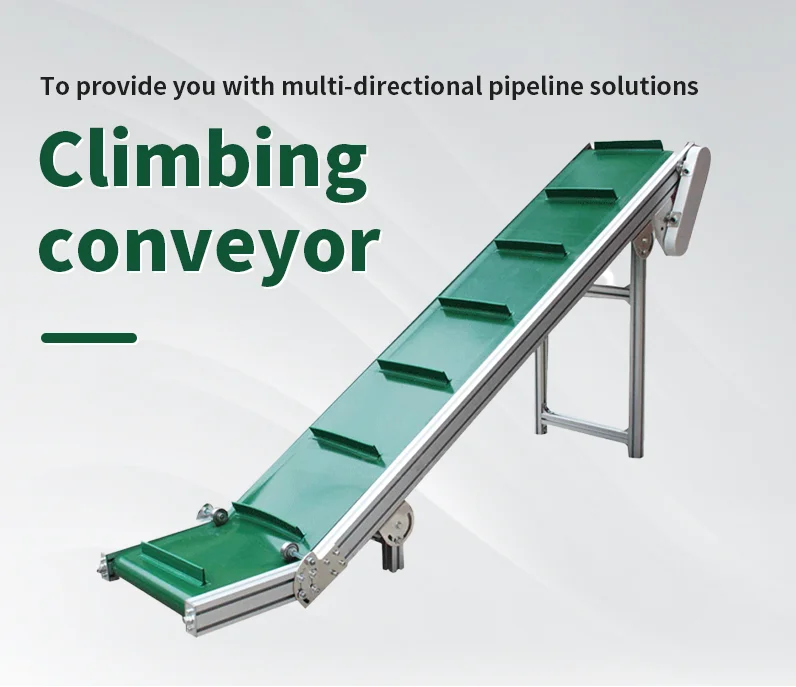 To provide you with multi-directional pipeline solutions

Climbing conveyor